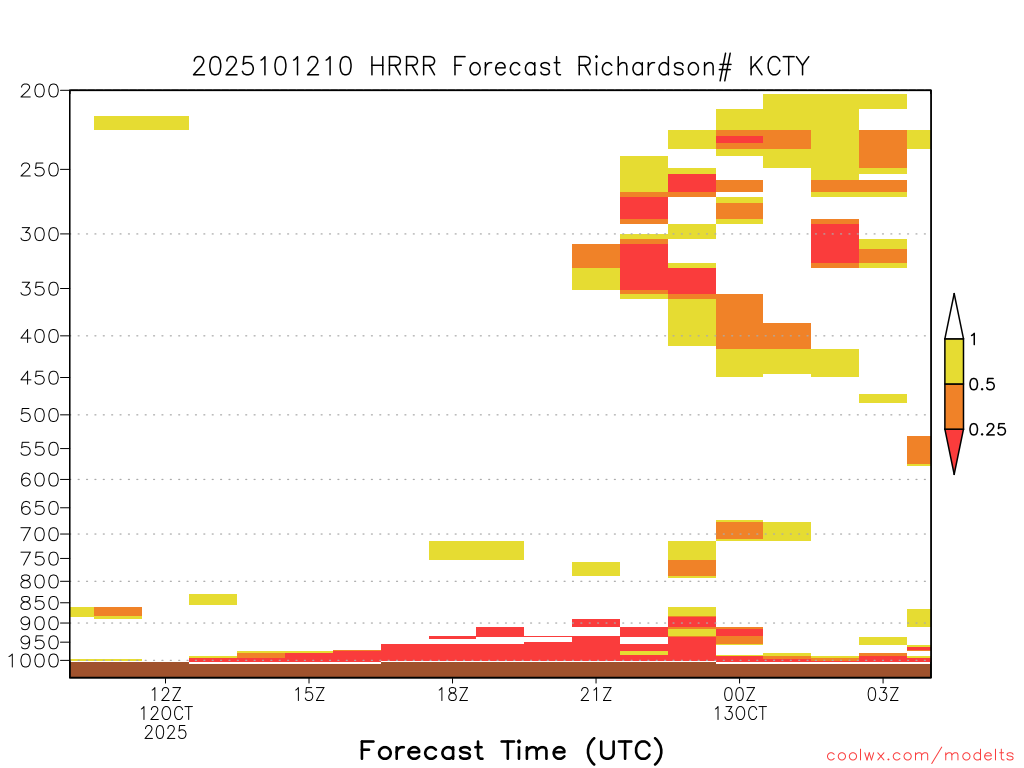 2025101210 HRRR Forecast Richardson# KCTY

200
250
300
350
400
450
500
550
600
650
700
750
800
850
900
950
1000

1
0.5
0.25

12Z
12OCT
2025
15Z
18Z
21Z
00Z
13OCT
03Z

Forecast Time (UTC)

coolwx.com/modelts